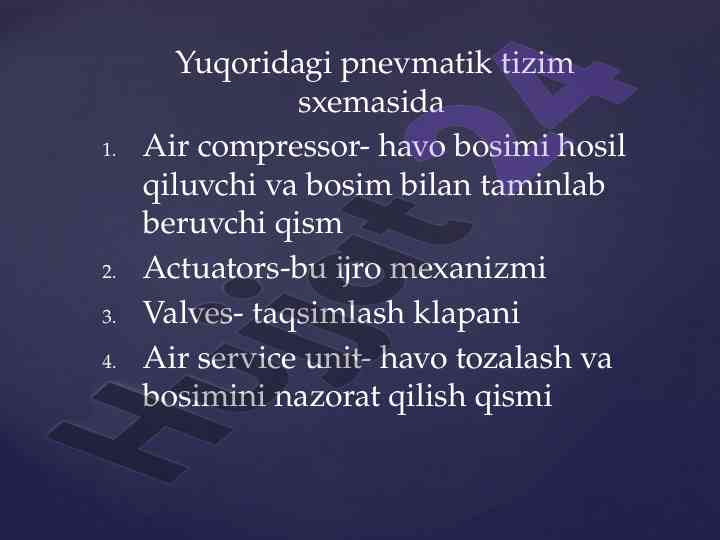 Yuqoridagi pnevmatik tizim sxemasida

1. Air compressor- havo bosimi hosil qiluvchi va bosim bilan taminlab beruvchi qism
2. Actuators-bu ijro mexanizmi
3. Valves- taqsimlash klapani
4. Air service unit- havo tozalash va bosimini nazorat qilish qismi

Hujjat24